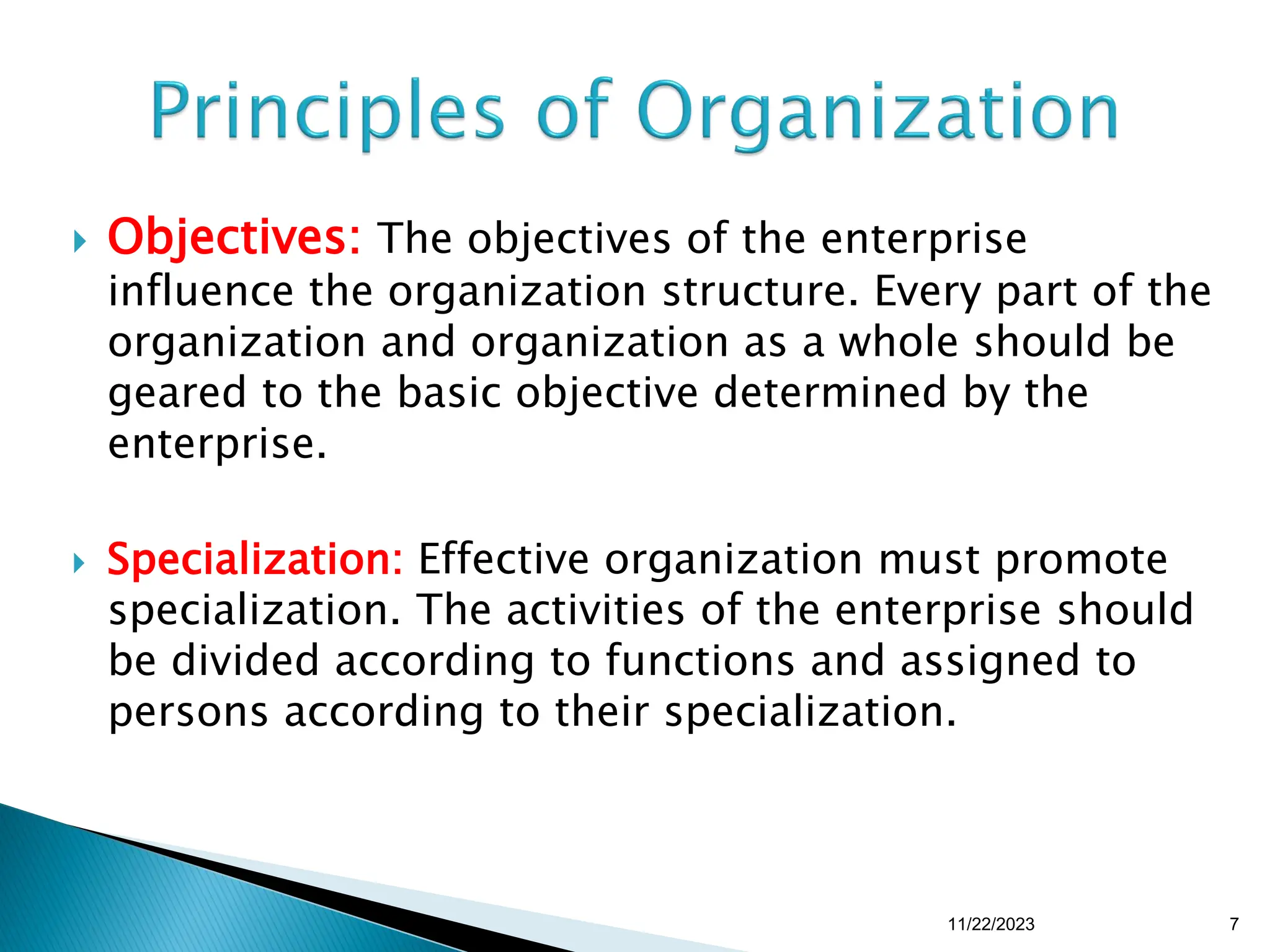 Principles of Organization

Objectives: The objectives of the enterprise influence the organization structure. Every part of the organization and organization as a whole should be geared to the basic objective determined by the enterprise.

Specialization: Effective organization must promote specialization. The activities of the enterprise should be divided according to functions and assigned to persons according to their specialization.

11/22/2023

7